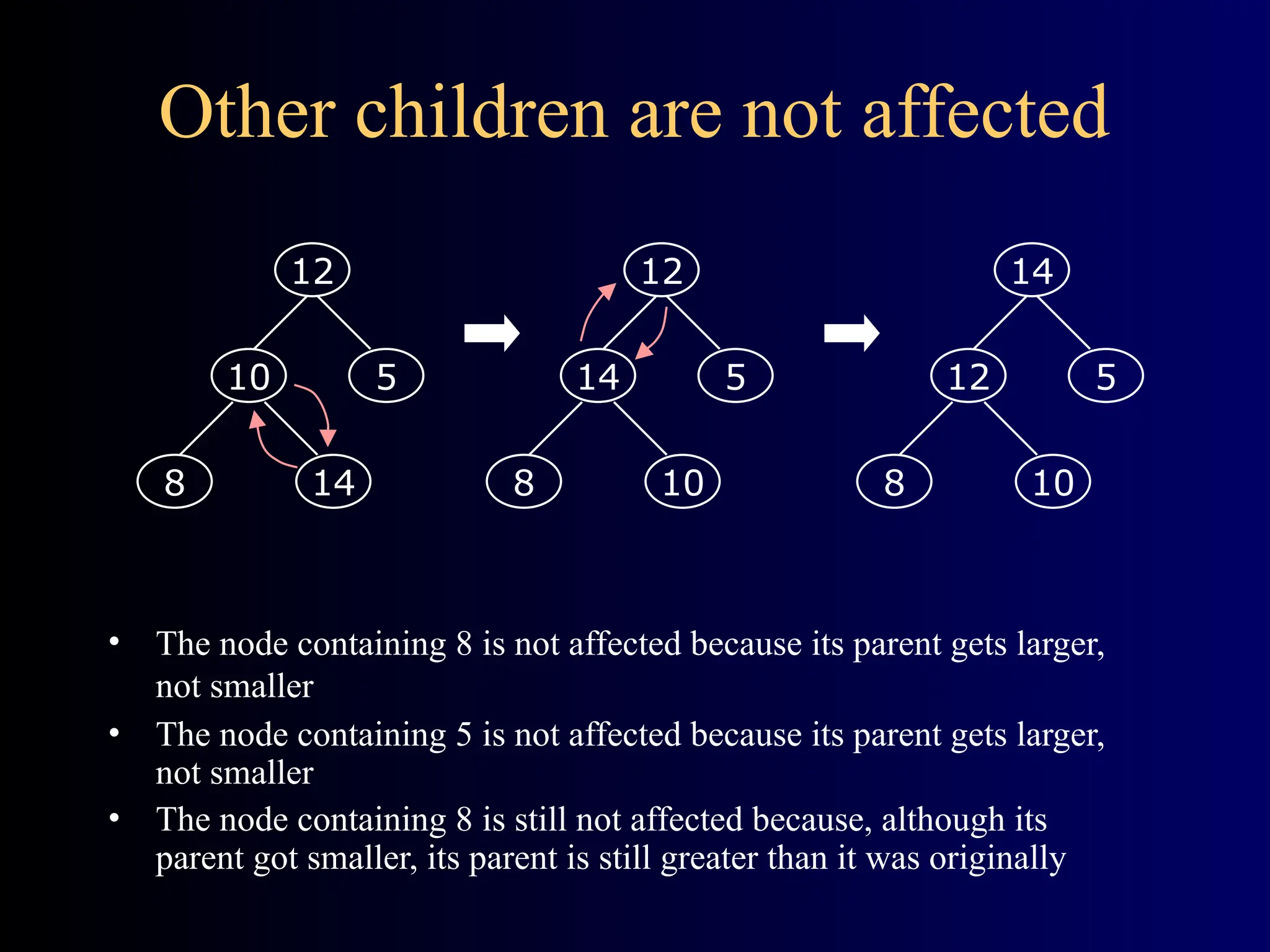 Other children are not affected

12
10 5
8 14

12
14 5
8 10

14
12 5
8 10

• The node containing 8 is not affected because its parent gets larger, not smaller
• The node containing 5 is not affected because its parent gets larger, not smaller
• The node containing 8 is still not affected because, although its parent got smaller, its parent is still greater than it was originally